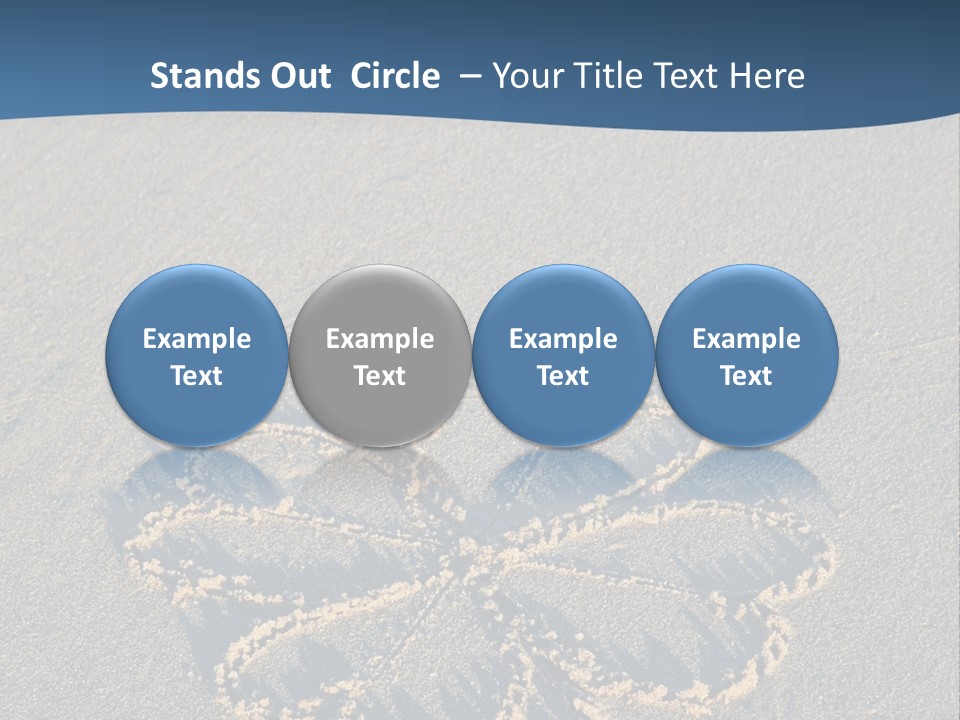 Stands Out Circle – Your Title Text Here

Example Text

Example Text

Example Text

Example Text